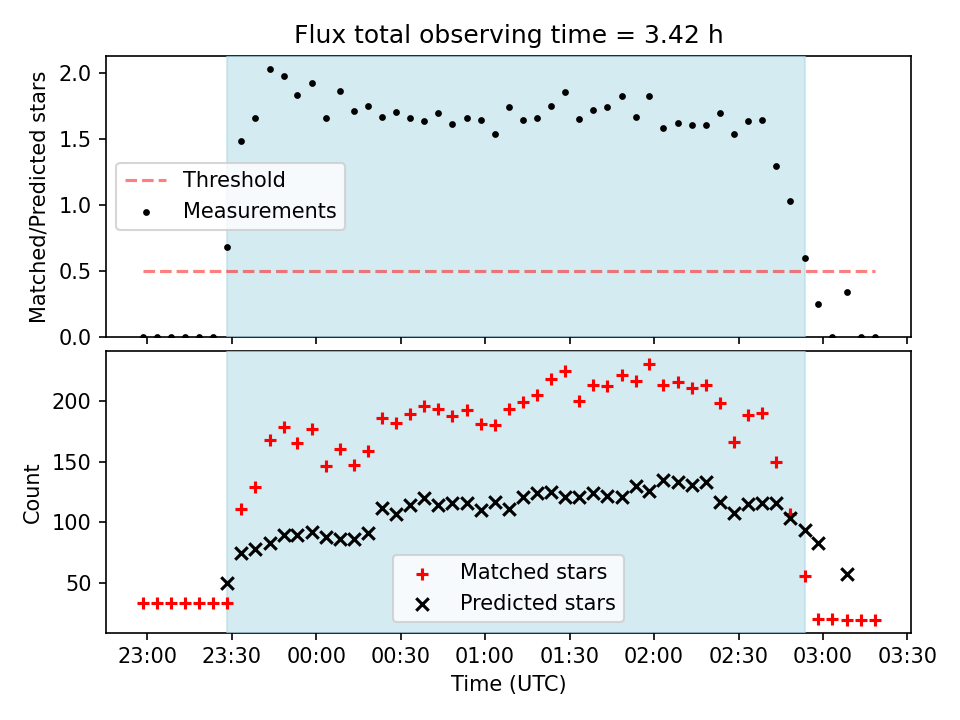 Flux total observing time = 3.42 h

Matched/Predicted stars

2.0
1.5
1.0
0.5
0.0

Threshold
Measurements

Count

200
150
100
50

Matched stars
Predicted stars

23:00 23:30 00:00 00:30 01:00 01:30 02:00 02:30 03:00 03:30

Time (UTC)